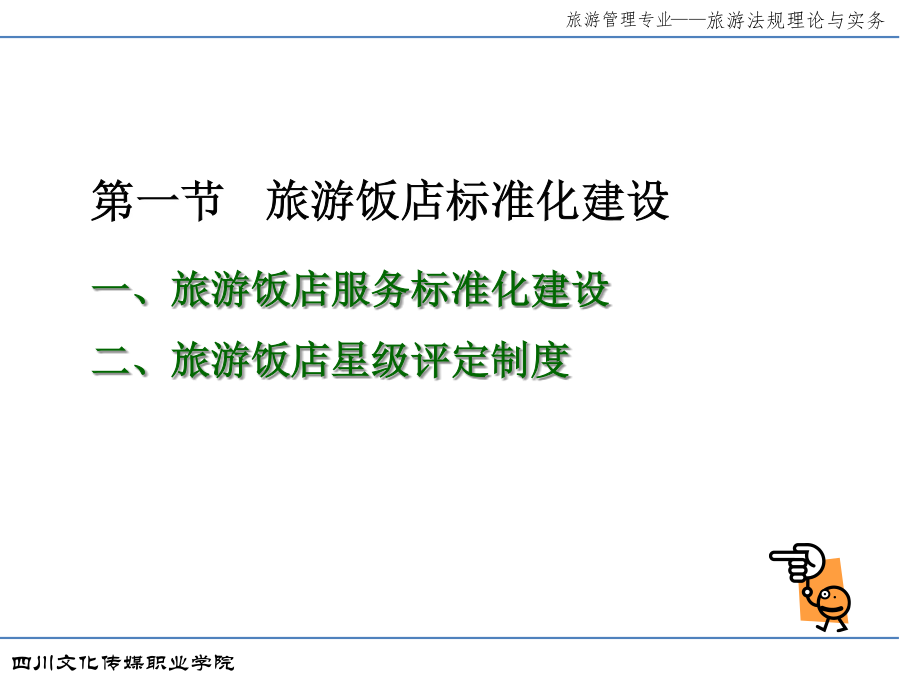 旅游管理专业——旅游法规理论与实务

第一节　旅游饭店标准化建设

一、旅游饭店服务标准化建设

二、旅游饭店星级评定制度

四川文化传媒职业学院